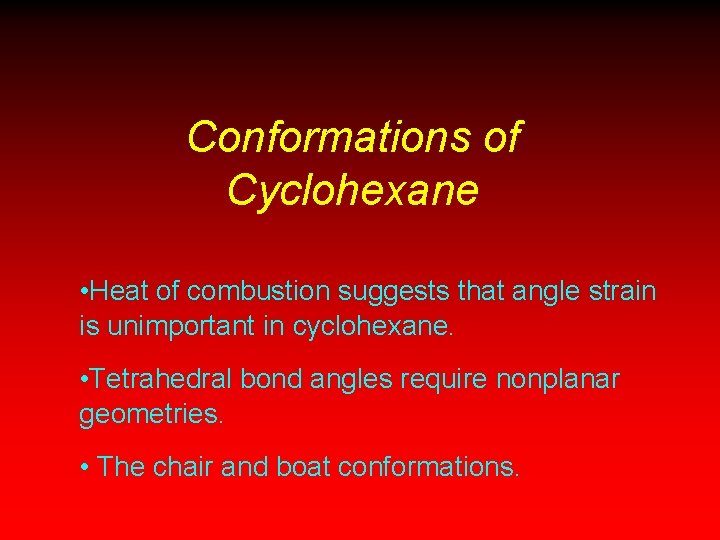 Conformations of Cyclohexane

•Heat of combustion suggests that angle strain is unimportant in cyclohexane.

•Tetrahedral bond angles require nonplanar geometries.

• The chair and boat conformations.